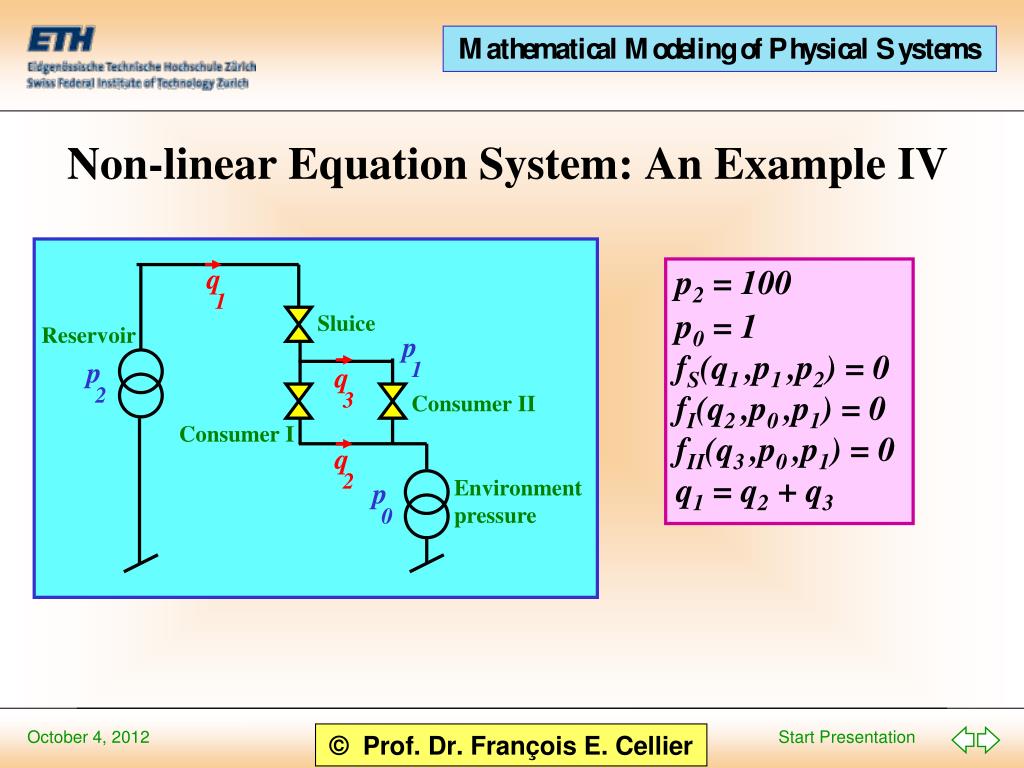 ETH
Eidgenössische Technische Hochschule Zürich
Swiss Federal Institute of Technology Zurich

Mathematical Modeling of Physical Systems

Non-linear Equation System: An Example IV

$q_1$
Reservoir
$p_2$
Sluice
$p_1$
$q_3$
Consumer II
Consumer I
$q_2$
$p_0$
Environment pressure

$p_2 = 100$
$p_0 = 1$
$f_S(q_1, p_1, p_2) = 0$
$f_I(q_2, p_0, p_1) = 0$
$f_{II}(q_3, p_0, p_1) = 0$
$q_1 = q_2 + q_3$

October 4, 2012
© Prof. Dr. François E. Cellier
Start Presentation